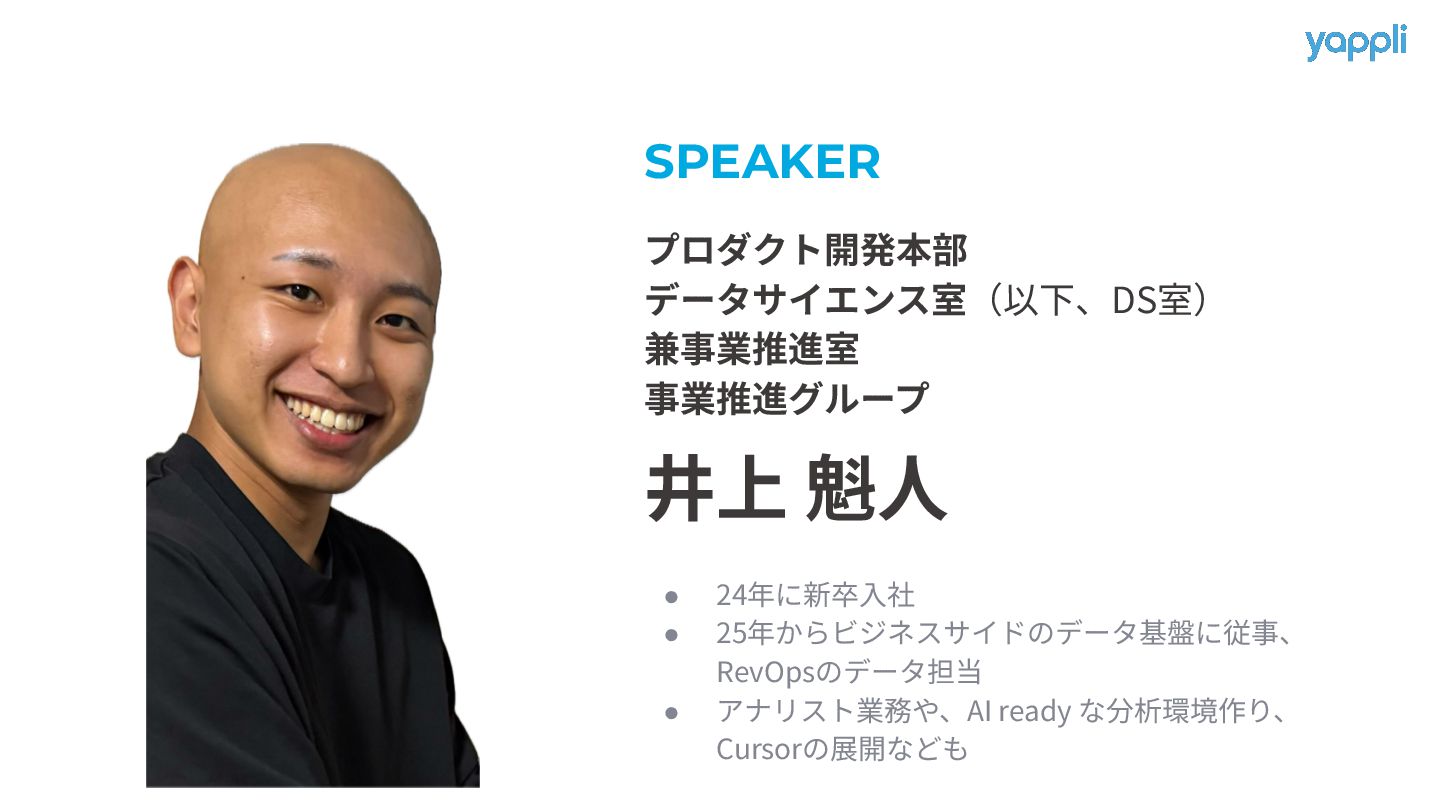 yappli

SPEAKER

プロダクト開発本部
データサイエンス室（以下、DS室）
兼事業推進室
事業推進グループ

井上 魁人

● 24年に新卒入社
● 25年からビジネスサイドのデータ基盤に従事、RevOpsのデータ担当
● アナリスト業務や、AI ready な分析環境作り、Cursorの展開なども